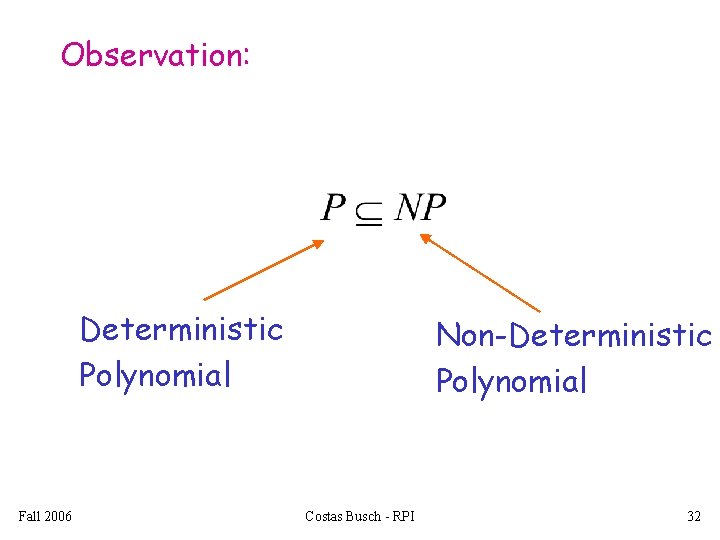 Observation:

$P \subseteq NP$

Deterministic
Polynomial

Non-Deterministic
Polynomial

Fall 2006 Costas Busch - RPI 32